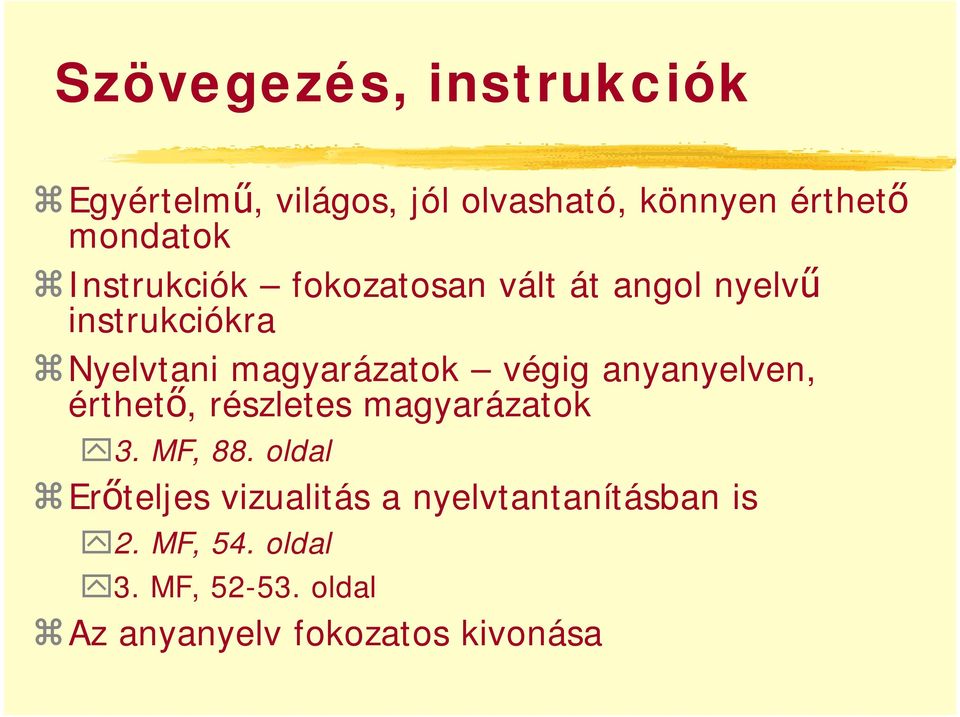 Szövegezés, instrukciók

Egyértelmű, világos, jól olvasható, könnyen érthető mondatok

Instrukciók – fokozatosan vált át angol nyelvű instrukciókra

Nyelvtani magyarázatok – végig anyanyelven, érthető, részletes magyarázatok

3. MF, 88. oldal

Erőteljes vizualitás a nyelvtantanításban is

2. MF, 54. oldal

3. MF, 52-53. oldal

Az anyanyelv fokozatos kivonása